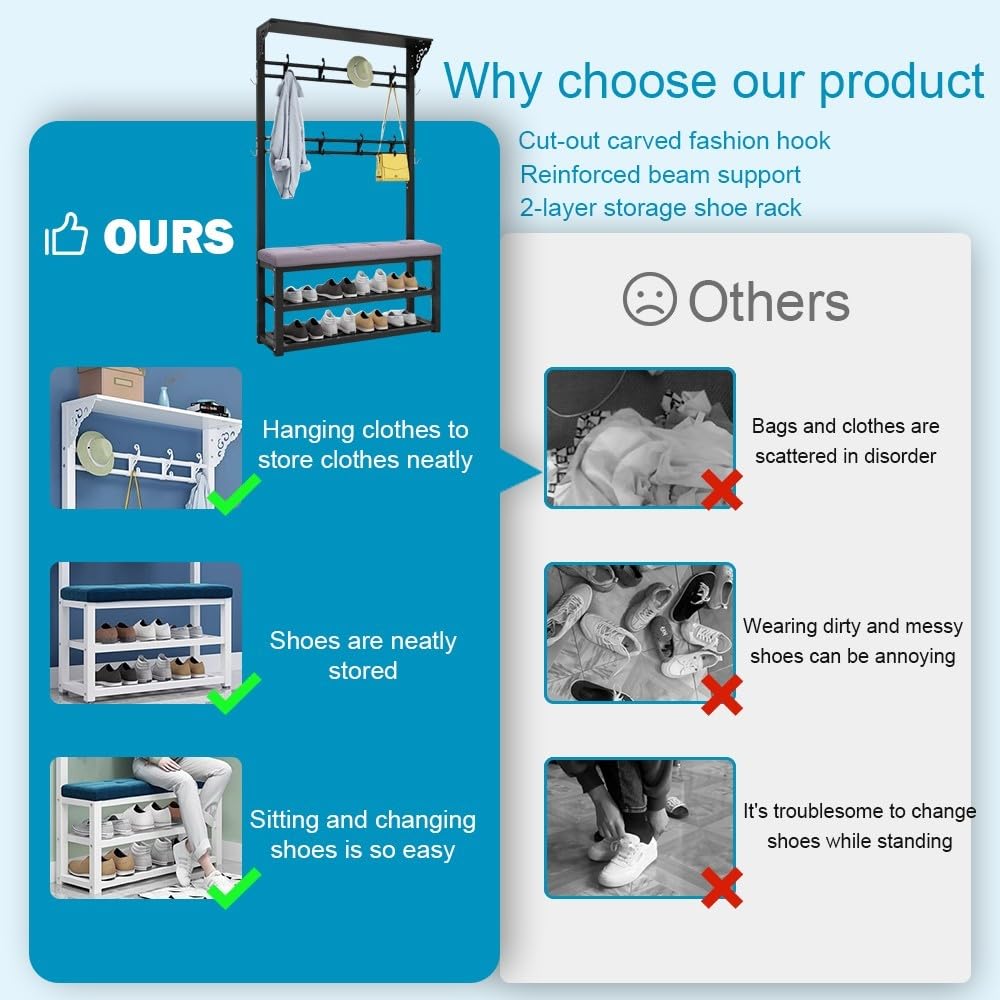 Why choose our product

Cut-out carved fashion hook
Reinforced beam support
2-layer storage shoe rack

OURS

Hanging clothes to store clothes neatly

Shoes are neatly stored

Sitting and changing shoes is so easy

Others

Bags and clothes are scattered in disorder

Wearing dirty and messy shoes can be annoying

It's troublesome to change shoes while standing